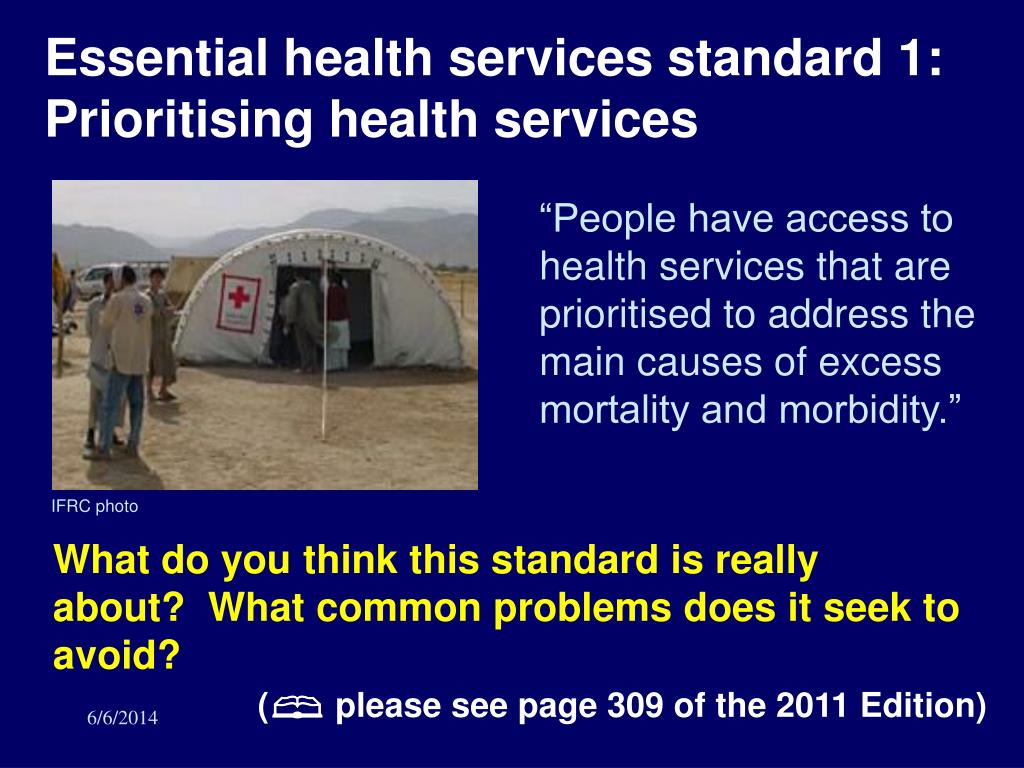 Essential health services standard 1: Prioritising health services

“People have access to health services that are prioritised to address the main causes of excess mortality and morbidity.”

IFRC photo

What do you think this standard is really about? What common problems does it seek to avoid?

( please see page 309 of the 2011 Edition)

6/6/2014